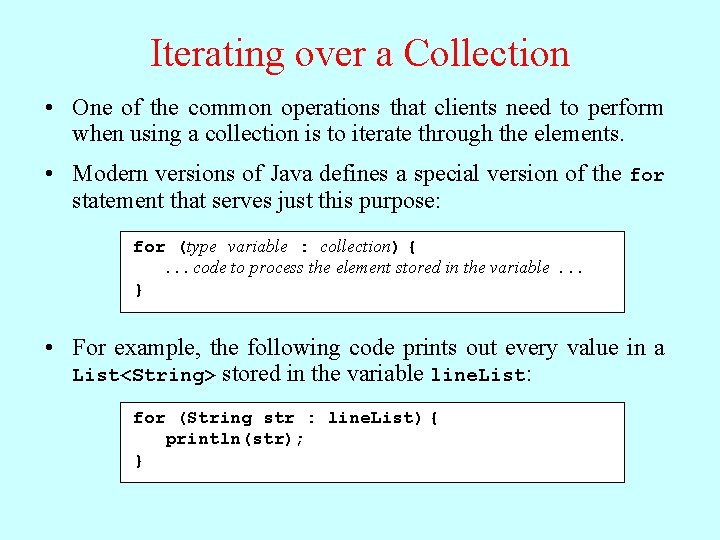 Iterating over a Collection

• One of the common operations that clients need to perform when using a collection is to iterate through the elements.

• Modern versions of Java defines a special version of the for statement that serves just this purpose:

for (type variable : collection) {
  . . . code to process the element stored in the variable . . .
}

• For example, the following code prints out every value in a List<String> stored in the variable lineList:

for (String str : lineList) {
  println(str);
}